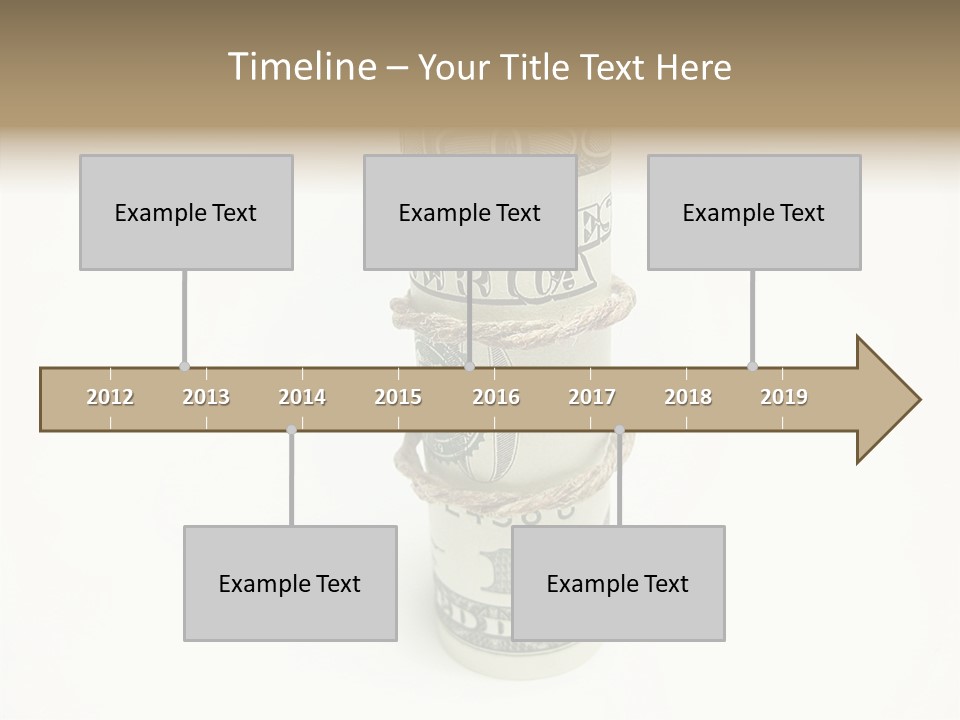 Timeline – Your Title Text Here

Example Text

Example Text

Example Text

2012 2013 2014 2015 2016 2017 2018 2019

Example Text

Example Text